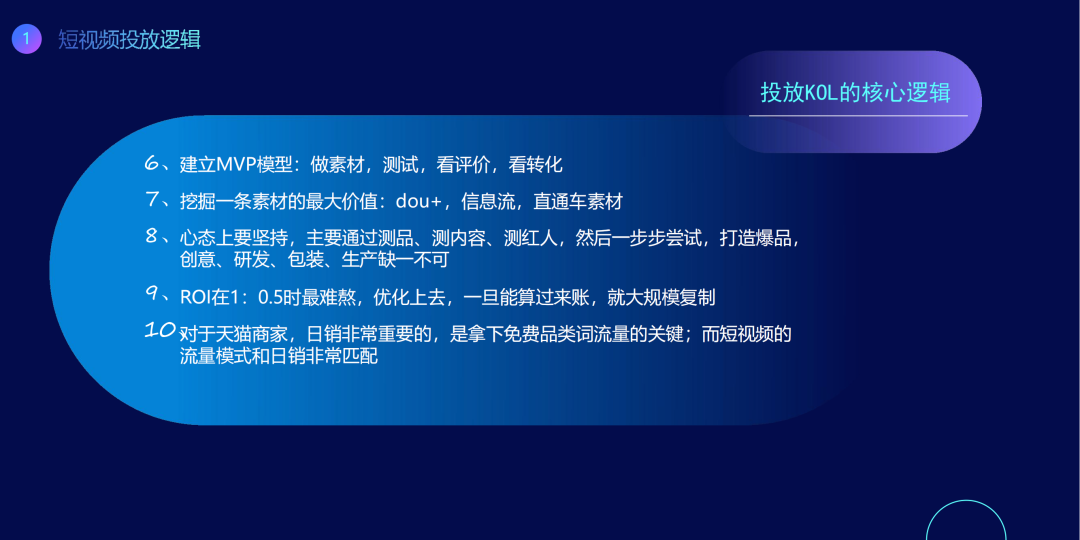 1 短视频投放逻辑

投放KOL的核心逻辑

6、建立MVP模型：做素材，测试，看评价，看转化

7、挖掘一条素材的最大价值：dou+，信息流，直通车素材

8、心态上要坚持，主要通过测品、测内容、测红人，然后一步步尝试，打造爆品，创意、研发、包装、生产缺一不可

9、ROI在1：0.5时最难熬，优化上去，一旦能算过来账，就大规模复制

10 对于天猫商家，日销非常重要的，是拿下免费品类词流量的关键；而短视频的流量模式和日销非常匹配